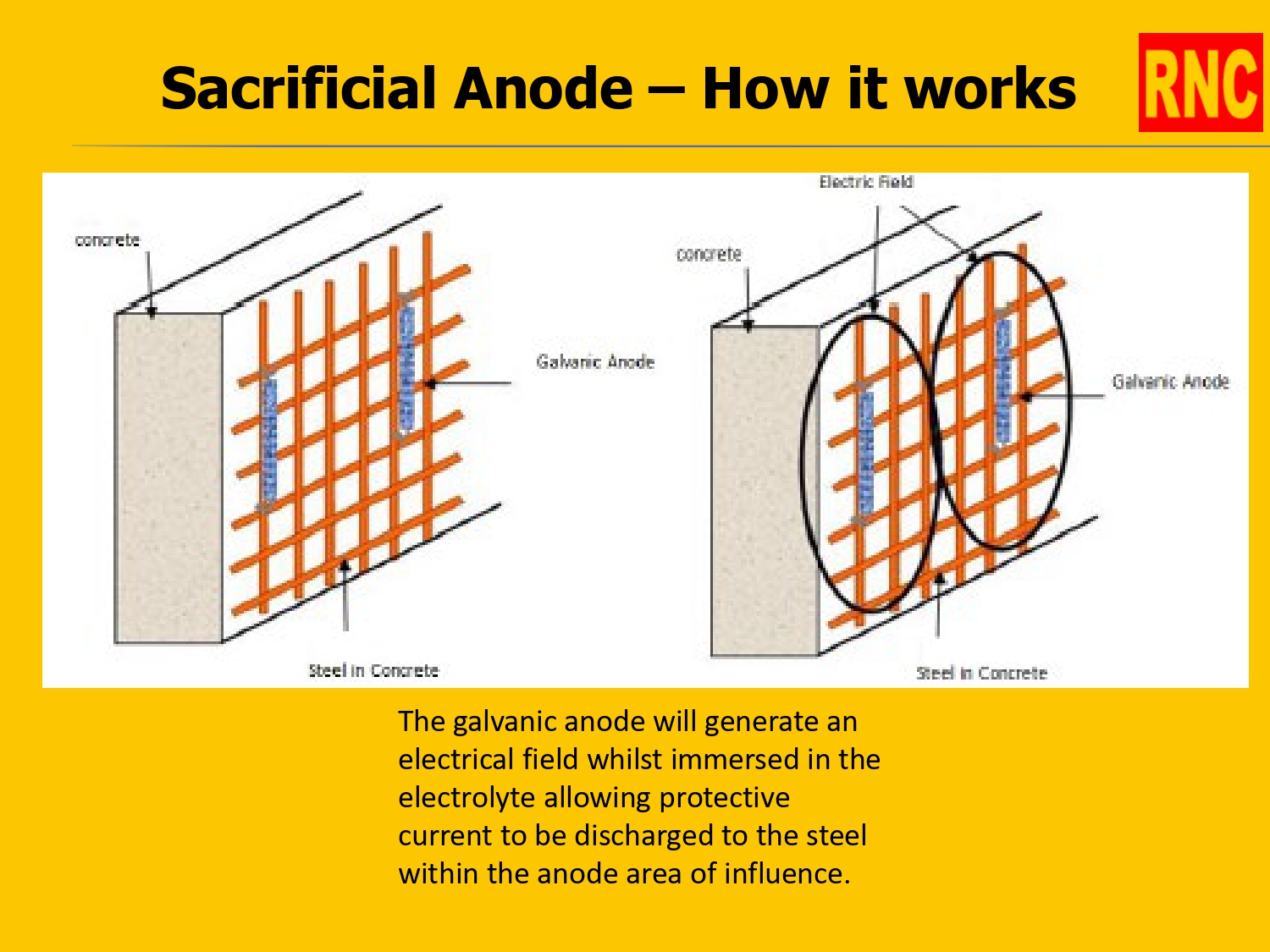 Sacrificial Anode – How it works

RNC

concrete

Galvanic Anode

Steel in Concrete

Electric Field

concrete

Galvanic Anode

Steel in Concrete

The galvanic anode will generate an electrical field whilst immersed in the electrolyte allowing protective current to be discharged to the steel within the anode area of influence.